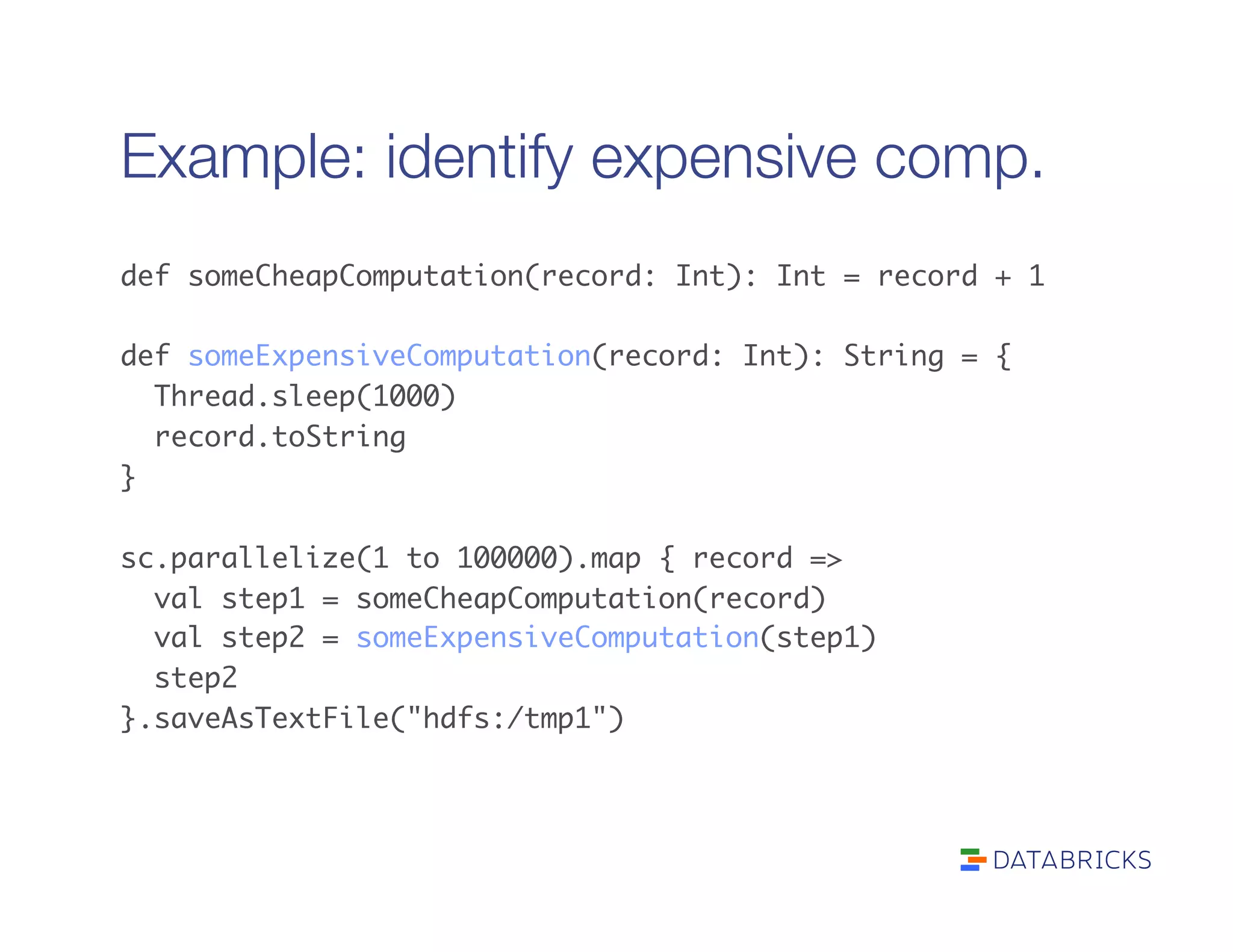 Example: identify expensive comp.

def someCheapComputation(record: Int): Int = record + 1

def someExpensiveComputation(record: Int): String = {
  Thread.sleep(1000)
  record.toString
}

sc.parallelize(1 to 100000).map { record =>
  val step1 = someCheapComputation(record)
  val step2 = someExpensiveComputation(step1)
  step2
}.saveAsTextFile("hdfs:/tmp1")

DATABRICKS